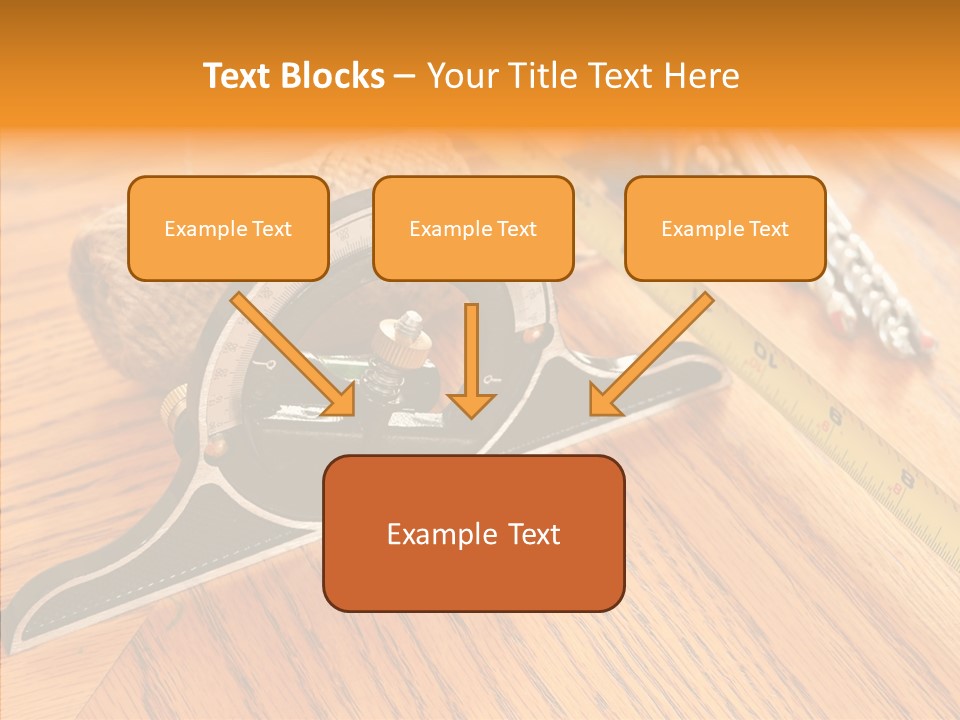 Text Blocks – Your Title Text Here

Example Text

Example Text

Example Text

Example Text